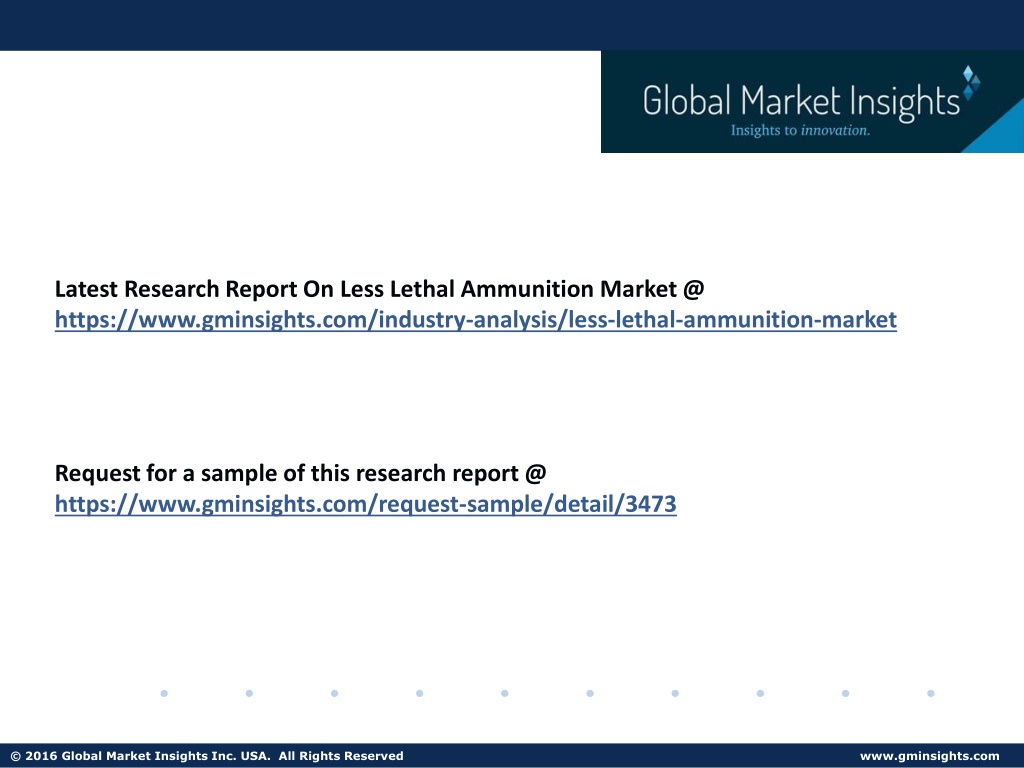 Global Market Insights
Insights to innovation.

Latest Research Report On Less Lethal Ammunition Market @ https://www.gminsights.com/industry-analysis/less-lethal-ammunition-market

Request for a sample of this research report @ https://www.gminsights.com/request-sample/detail/3473

© 2016 Global Market Insights Inc. USA. All Rights Reserved

www.gminsights.com